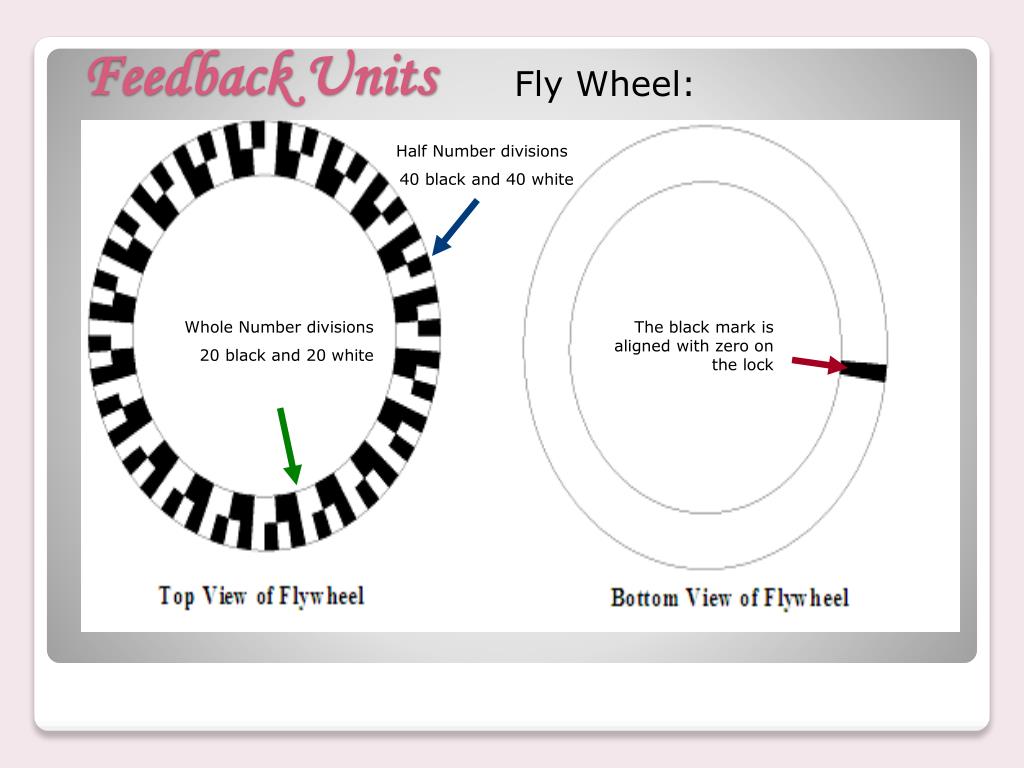 Feedback Units

Fly Wheel:

Half Number divisions
40 black and 40 white

Whole Number divisions
20 black and 20 white

The black mark is aligned with zero on the lock

Top View of Flywheel

Bottom View of Flywheel